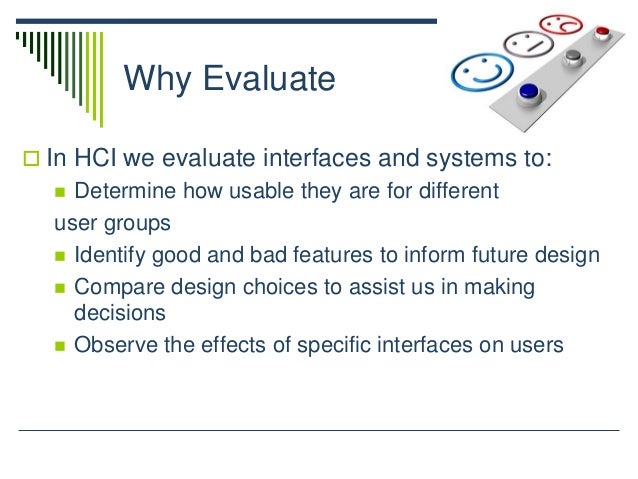 Why Evaluate

In HCI we evaluate interfaces and systems to:

Determine how usable they are for different user groups

Identify good and bad features to inform future design

Compare design choices to assist us in making decisions

Observe the effects of specific interfaces on users